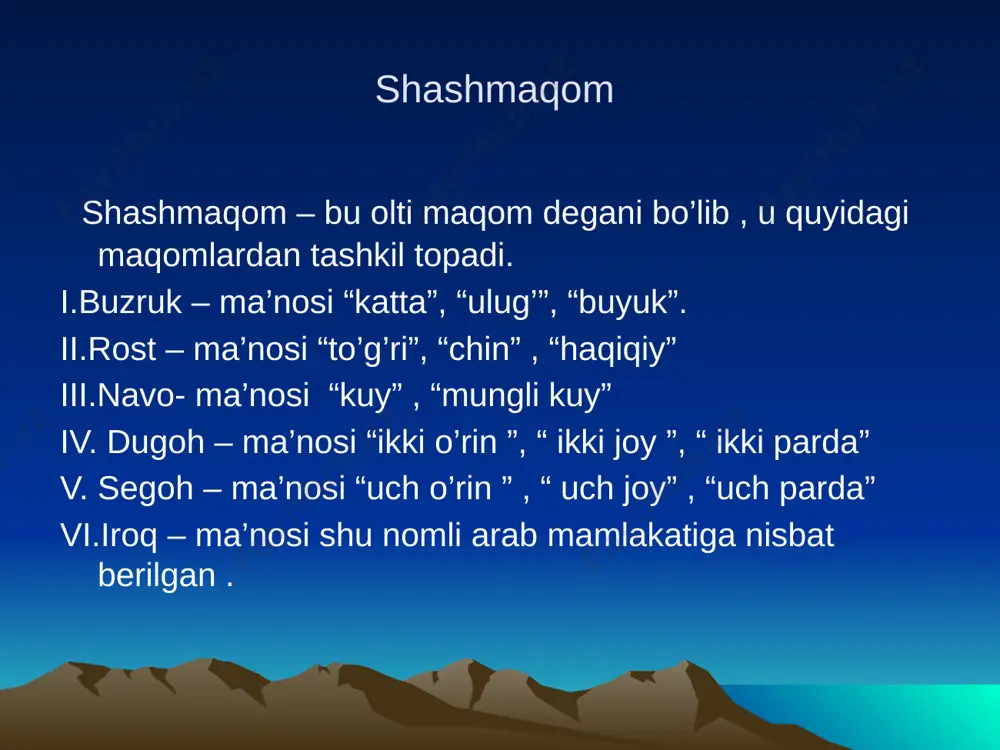 Shashmaqom

Shashmaqom – bu olti maqom degani bo’lib , u quyidagi maqomlardan tashkil topadi.

I.Buzruk – ma’nosi “katta”, “ulug’”, “buyuk”.

II.Rost – ma’nosi “to’g’ri”, “chin” , “haqiqiy”

III.Navo- ma’nosi “kuy” , “mungli kuy”

IV. Dugoh – ma’nosi “ikki o’rin ”, “ ikki joy ”, “ ikki parda”

V. Segoh – ma’nosi “uch o’rin ” , “ uch joy” , “uch parda”

VI.Iroq – ma’nosi shu nomli arab mamlakatiga nisbat berilgan .